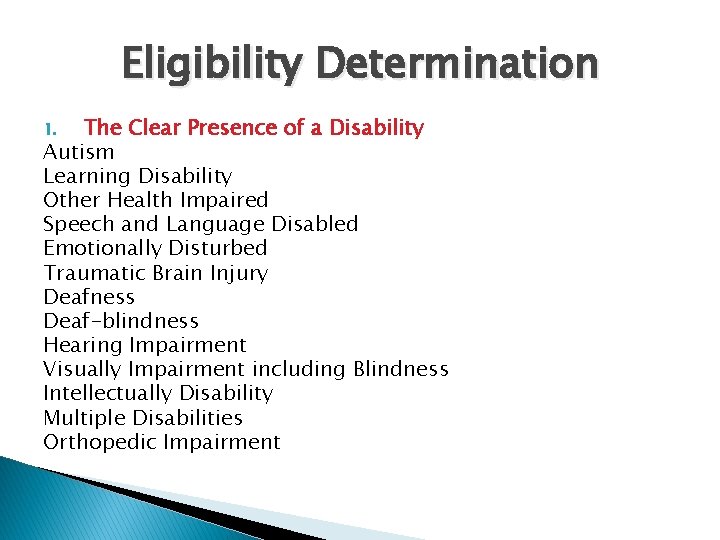 Eligibility Determination

1. The Clear Presence of a Disability

Autism
Learning Disability
Other Health Impaired
Speech and Language Disabled
Emotionally Disturbed
Traumatic Brain Injury
Deafness
Deaf-blindness
Hearing Impairment
Visually Impairment including Blindness
Intellectually Disability
Multiple Disabilities
Orthopedic Impairment